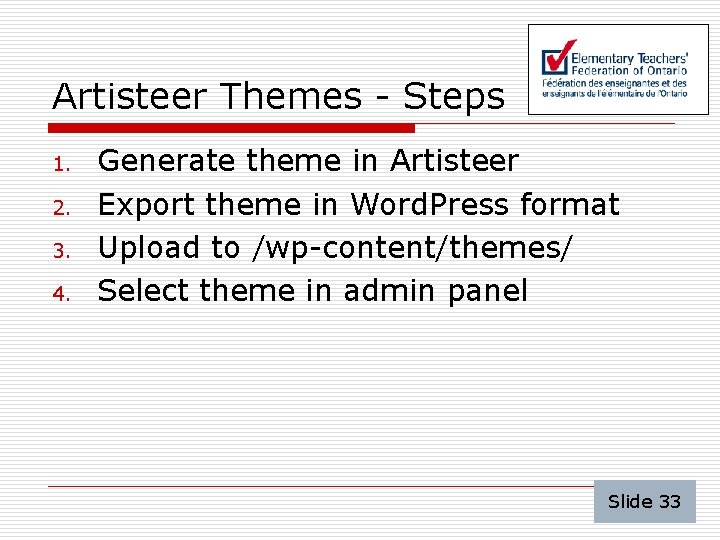 Elementary Teachers' Federation of Ontario
Fédération des enseignantes et des enseignants de l'élémentaire de l'Ontario

Artisteer Themes - Steps

1. Generate theme in Artisteer
2. Export theme in WordPress format
3. Upload to /wp-content/themes/
4. Select theme in admin panel

Slide 33